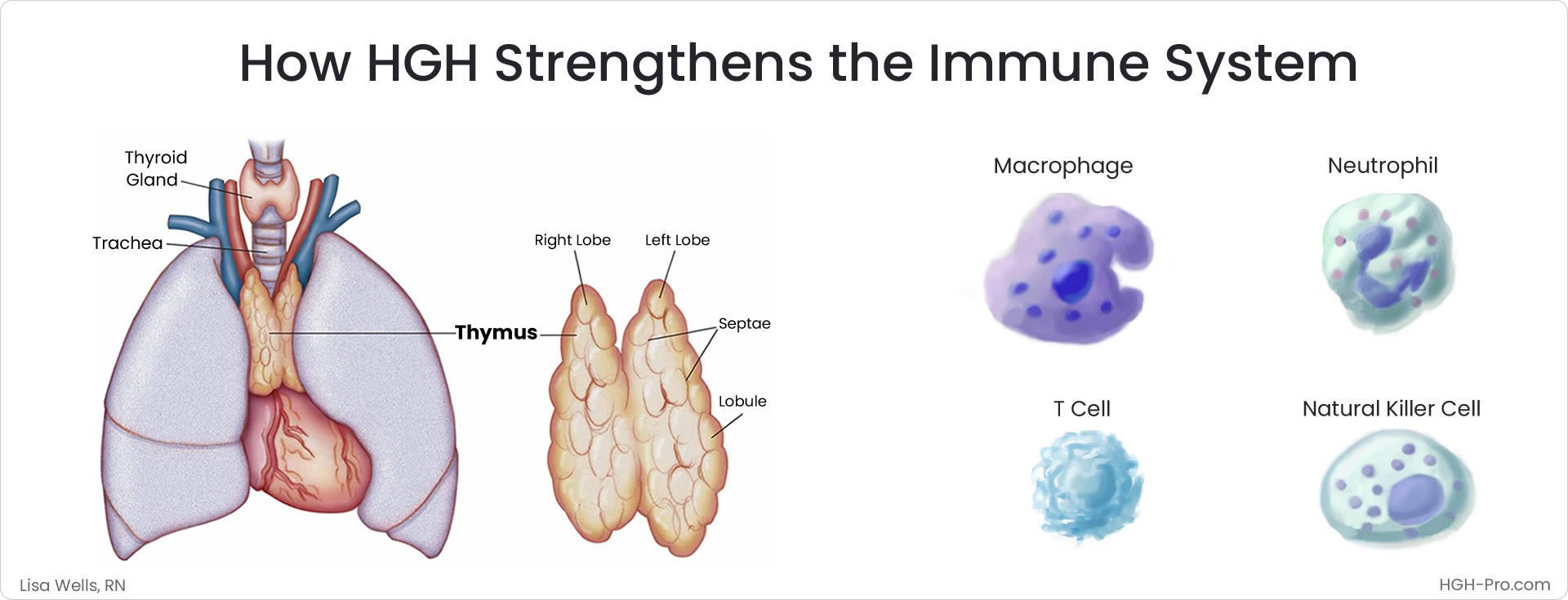 How HGH Strengthens the Immune System

Thyroid Gland

Trachea

Thymus

Right Lobe

Left Lobe

Septae

Lobule

Macrophage

Neutrophil

T Cell

Natural Killer Cell

Lisa Wells, RN

HGH-Pro.com